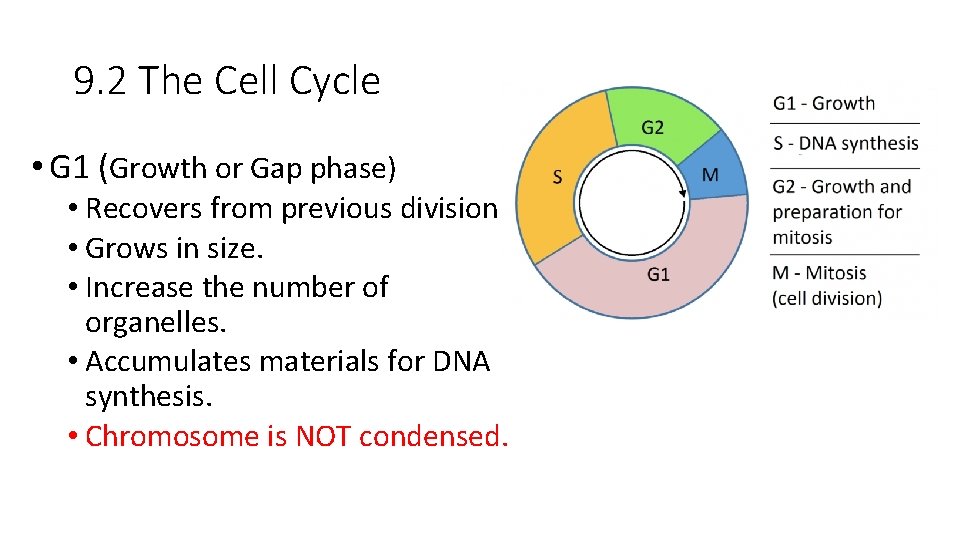 9.2 The Cell Cycle

• G1 (Growth or Gap phase)
  • Recovers from previous division
  • Grows in size.
  • Increase the number of organelles.
  • Accumulates materials for DNA synthesis.
  • Chromosome is NOT condensed.

G2
S
M
G1

G1 - Growth
S - DNA synthesis
G2 - Growth and preparation for mitosis
M - Mitosis (cell division)